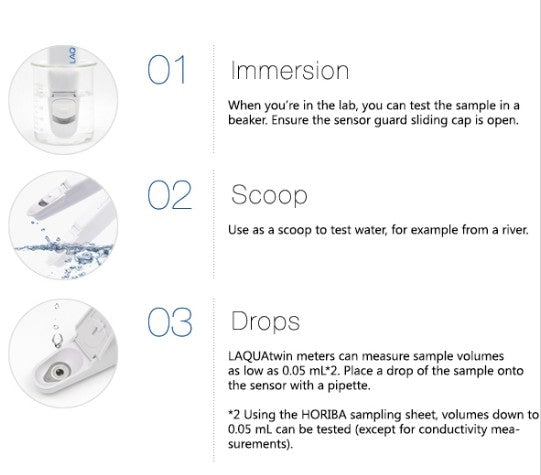 LAQ

01

Immersion

When you're in the lab, you can test the sample in a beaker. Ensure the sensor guard sliding cap is open.

02

Scoop

Use as a scoop to test water, for example from a river.

03

Drops

LAQUAtwin meters can measure sample volumes as low as 0.05 mL*2. Place a drop of the sample onto the sensor with a pipette.

*2 Using the HORIBA sampling sheet, volumes down to 0.05 mL can be tested (except for conductivity measurements).